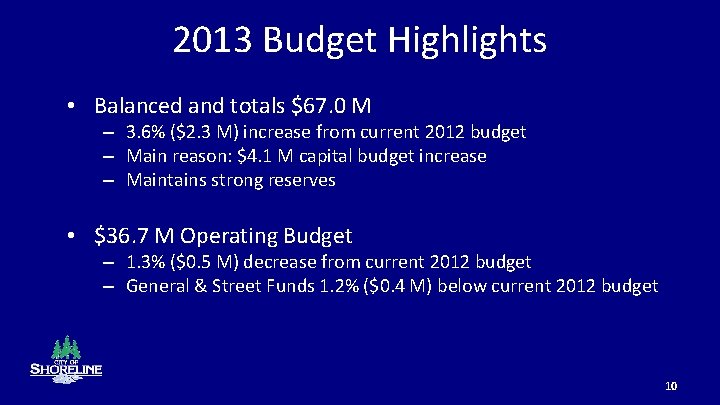 2013 Budget Highlights

• Balanced and totals \$67.0 M
– 3.6% (\$2.3 M) increase from current 2012 budget
– Main reason: \$4.1 M capital budget increase
– Maintains strong reserves

• \$36.7 M Operating Budget
– 1.3% (\$0.5 M) decrease from current 2012 budget
– General & Street Funds 1.2% (\$0.4 M) below current 2012 budget

CITY OF
SHORELINE

10